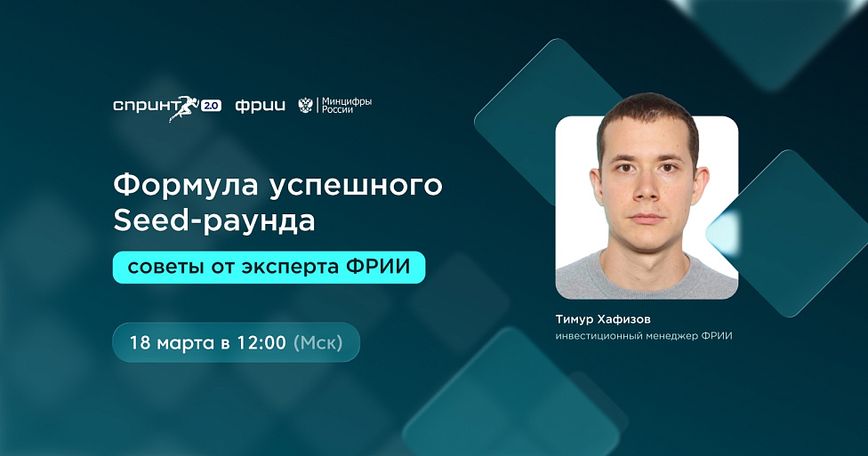 спринт 2.0 фрии Минцифры России

Формула успешного Seed-раунда

советы от эксперта ФРИИ

18 марта в 12:00 (Мск)

Тимур Хафизов
инвестиционный менеджер ФРИИ